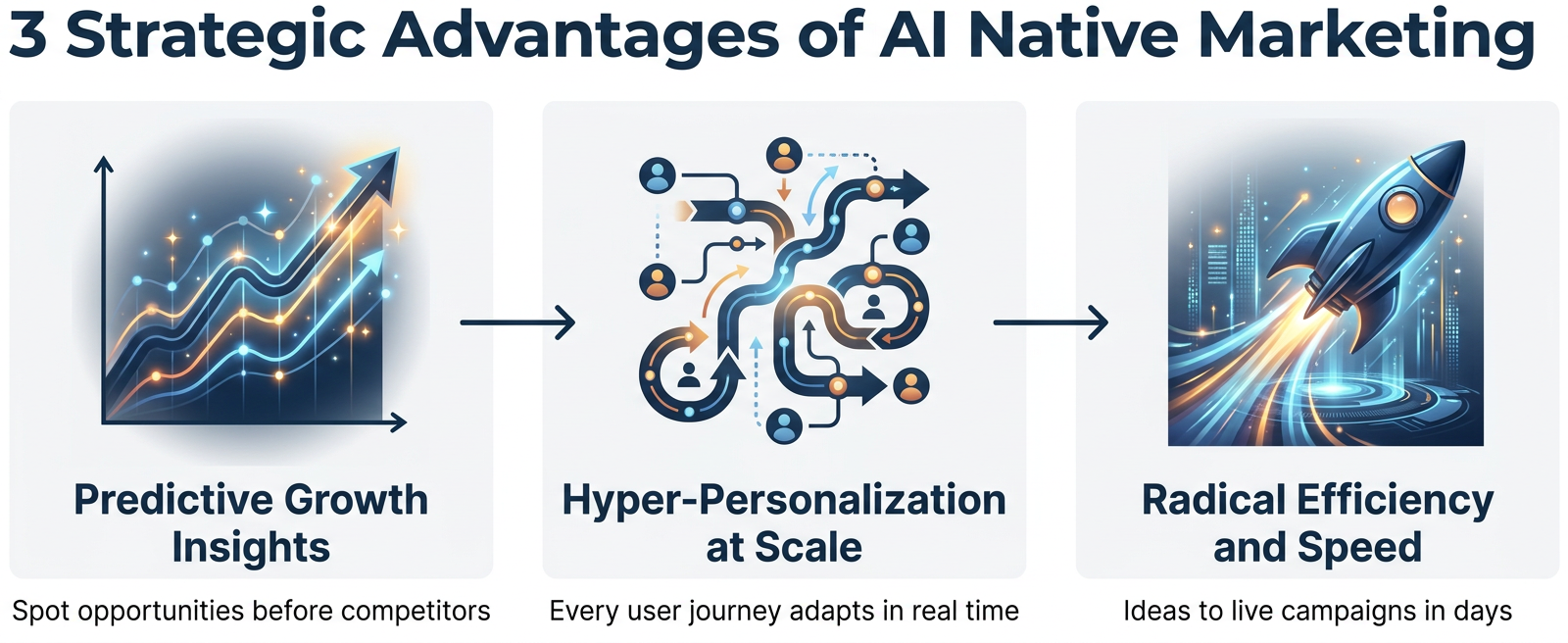 3 Strategic Advantages of AI Native Marketing

Predictive Growth Insights

Spot opportunities before competitors

Hyper-Personalization at Scale

Every user journey adapts in real time

Radical Efficiency and Speed

Ideas to live campaigns in days